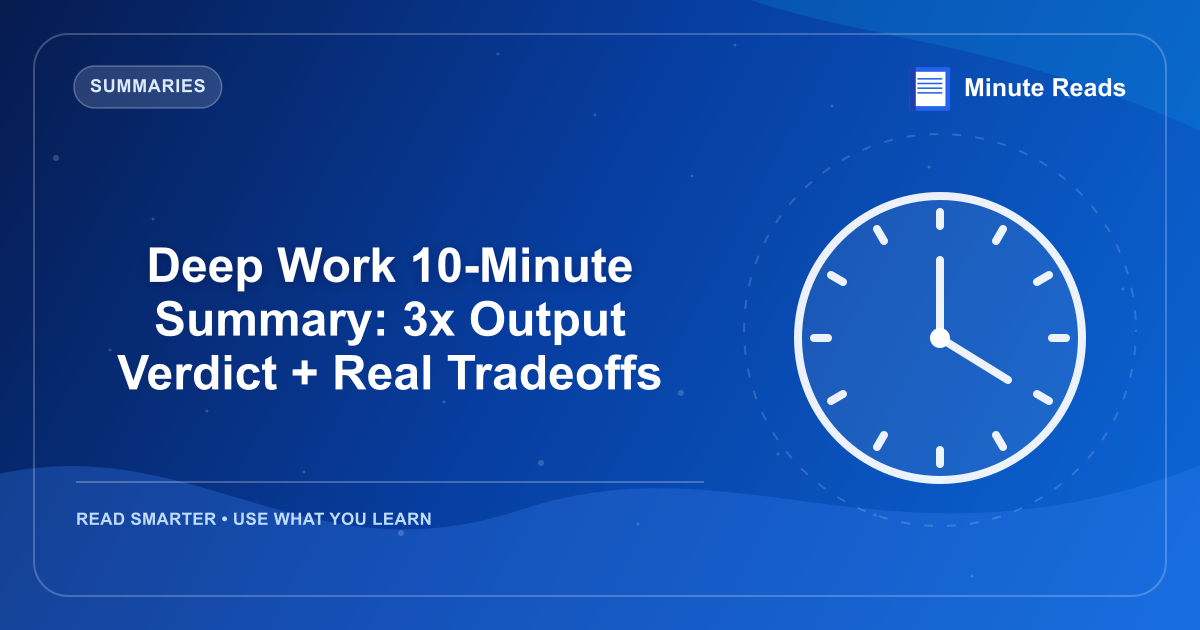 SUMMARIES

Minute Reads

Deep Work 10-Minute Summary: 3x Output Verdict + Real Tradeoffs

READ SMARTER • USE WHAT YOU LEARN